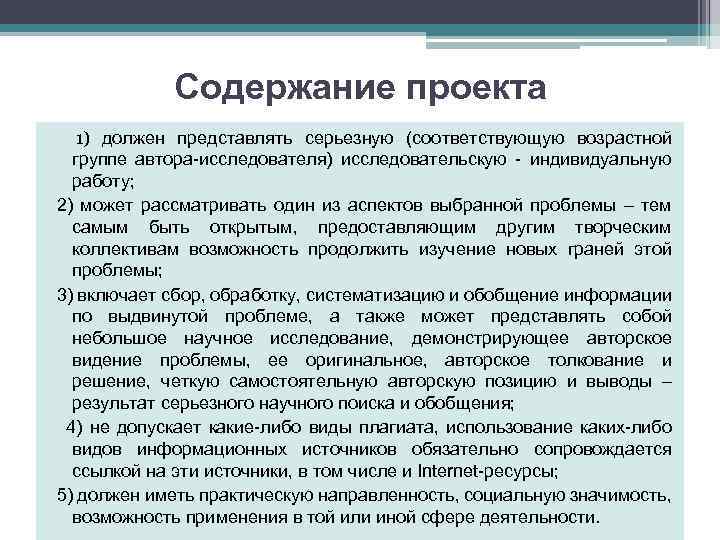 Содержание проекта

1) должен представлять серьезную (соответствующую возрастной группе автора-исследователя) исследовательскую - индивидуальную работу;

2) может рассматривать один из аспектов выбранной проблемы – тем самым быть открытым, предоставляющим другим творческим коллективам возможность продолжить изучение новых граней этой проблемы;

3) включает сбор, обработку, систематизацию и обобщение информации по выдвинутой проблеме, а также может представлять собой небольшое научное исследование, демонстрирующее авторское видение проблемы, ее оригинальное, авторское толкование и решение, четкую самостоятельную авторскую позицию и выводы – результат серьезного научного поиска и обобщения;

4) не допускает какие-либо виды плагиата, использование каких-либо видов информационных источников обязательно сопровождается ссылкой на эти источники, в том числе и Internet-ресурсы;

5) должен иметь практическую направленность, социальную значимость, возможность применения в той или иной сфере деятельности.